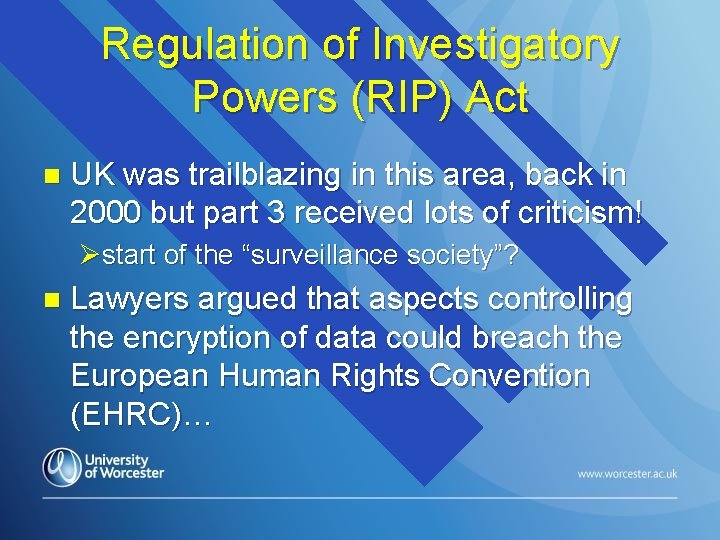 Regulation of Investigatory Powers (RIP) Act

UK was trailblazing in this area, back in 2000 but part 3 received lots of criticism!

start of the “surveillance society”?

Lawyers argued that aspects controlling the encryption of data could breach the European Human Rights Convention (EHRC)…

University of Worcester

www.worcester.ac.uk